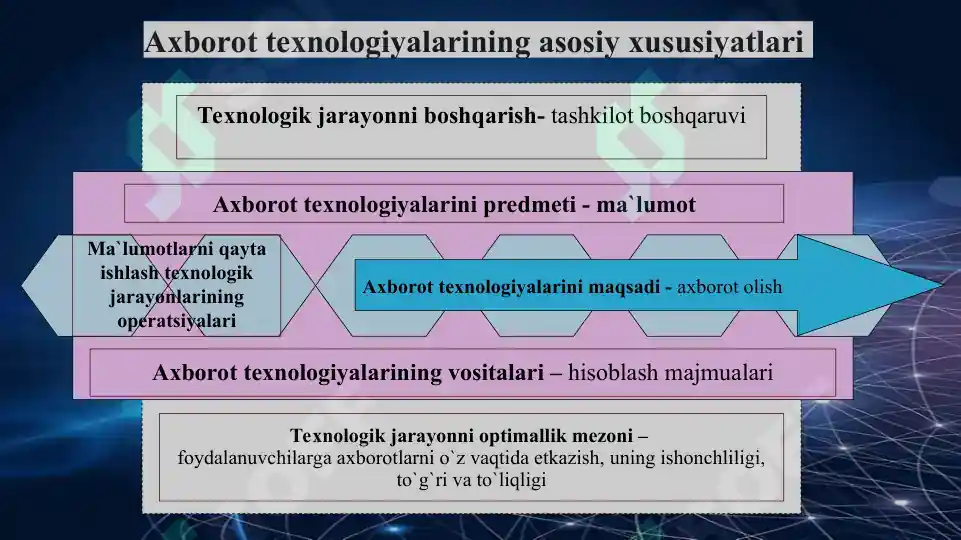 Axborot texnologiyalarining asosiy xususiyatlari

Texnologik jarayonni boshqarish- tashkilot boshqaruvi

Axborot texnologiyalarini predmeti - ma`lumot

Ma`lumotlarni qayta ishlash texnologik jarayonlarining operatsiyalari

Axborot texnologiyalarini maqsadi - axborot olish

Axborot texnologiyalarining vositalari – hisoblash majmualari

Texnologik jarayonni optimallik mezoni – foydalanuvchilarga axborotlarni o`z vaqtida etkazish, uning ishonchliligi, to`g`ri va to`liqligi